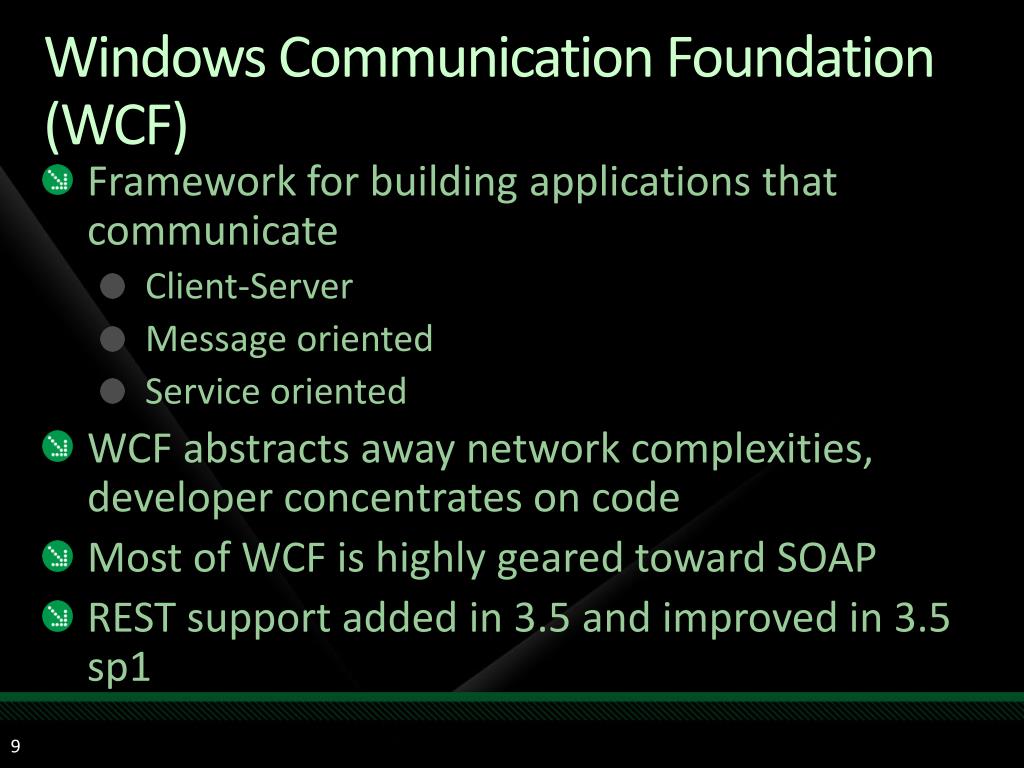 Windows Communication Foundation (WCF)

Framework for building applications that communicate

Client-Server

Message oriented

Service oriented

WCF abstracts away network complexities, developer concentrates on code

Most of WCF is highly geared toward SOAP

REST support added in 3.5 and improved in 3.5 sp1

9